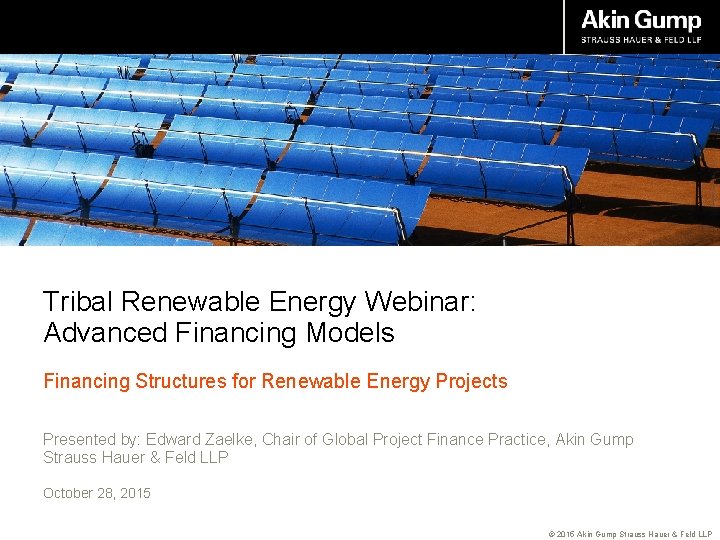 Akin Gump
STRAUSS HAUER & FELD LLP

Tribal Renewable Energy Webinar: Advanced Financing Models

Financing Structures for Renewable Energy Projects

Presented by: Edward Zaelke, Chair of Global Project Finance Practice, Akin Gump Strauss Hauer & Feld LLP

October 28, 2015

© 2015 Akin Gump Strauss Hauer & Feld LLP